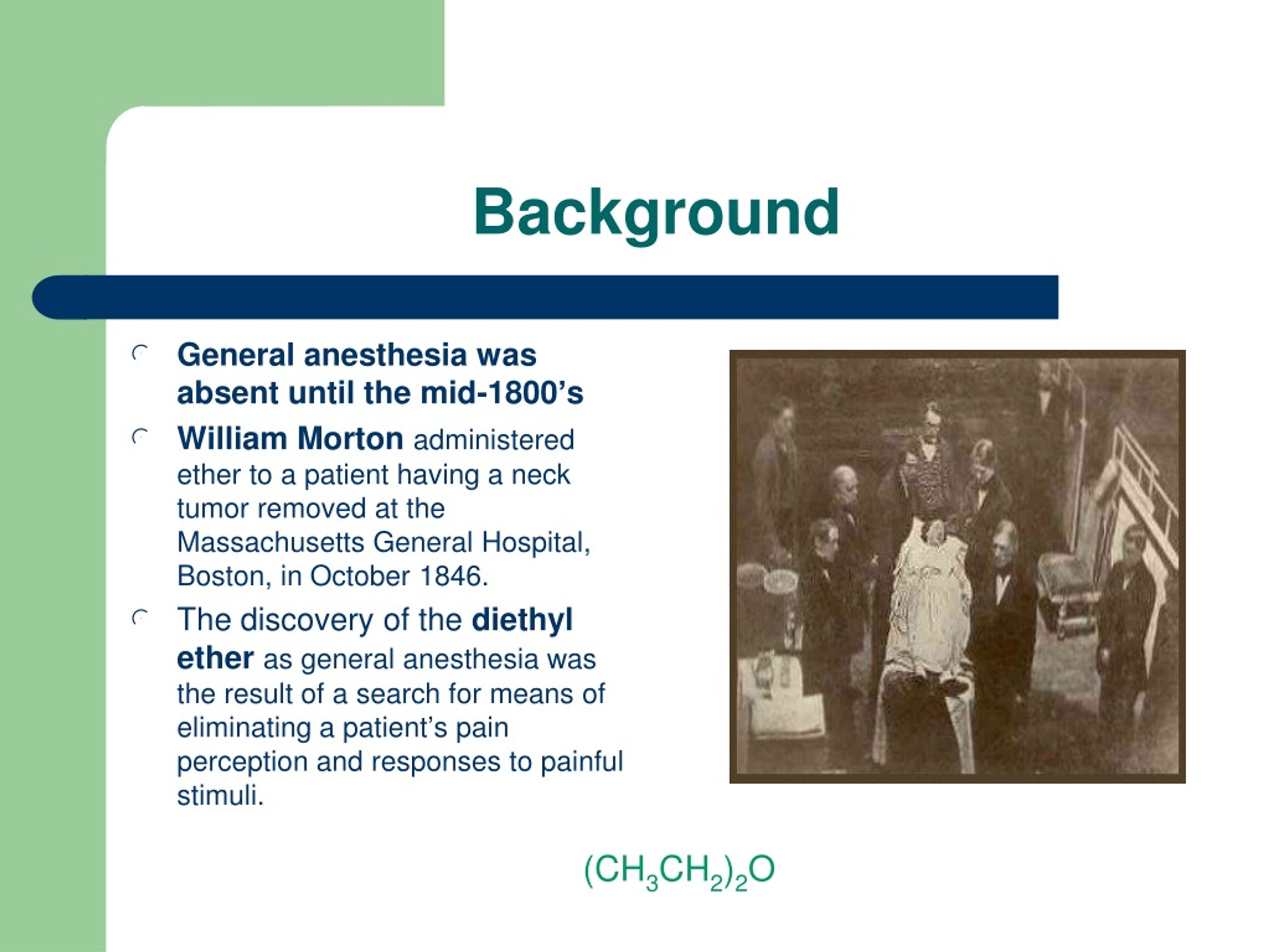 Background

General anesthesia was absent until the mid-1800's

William Morton administered ether to a patient having a neck tumor removed at the Massachusetts General Hospital, Boston, in October 1846.

The discovery of the diethyl ether as general anesthesia was the result of a search for means of eliminating a patient's pain perception and responses to painful stimuli.

$(CH_3CH_2)_2O$